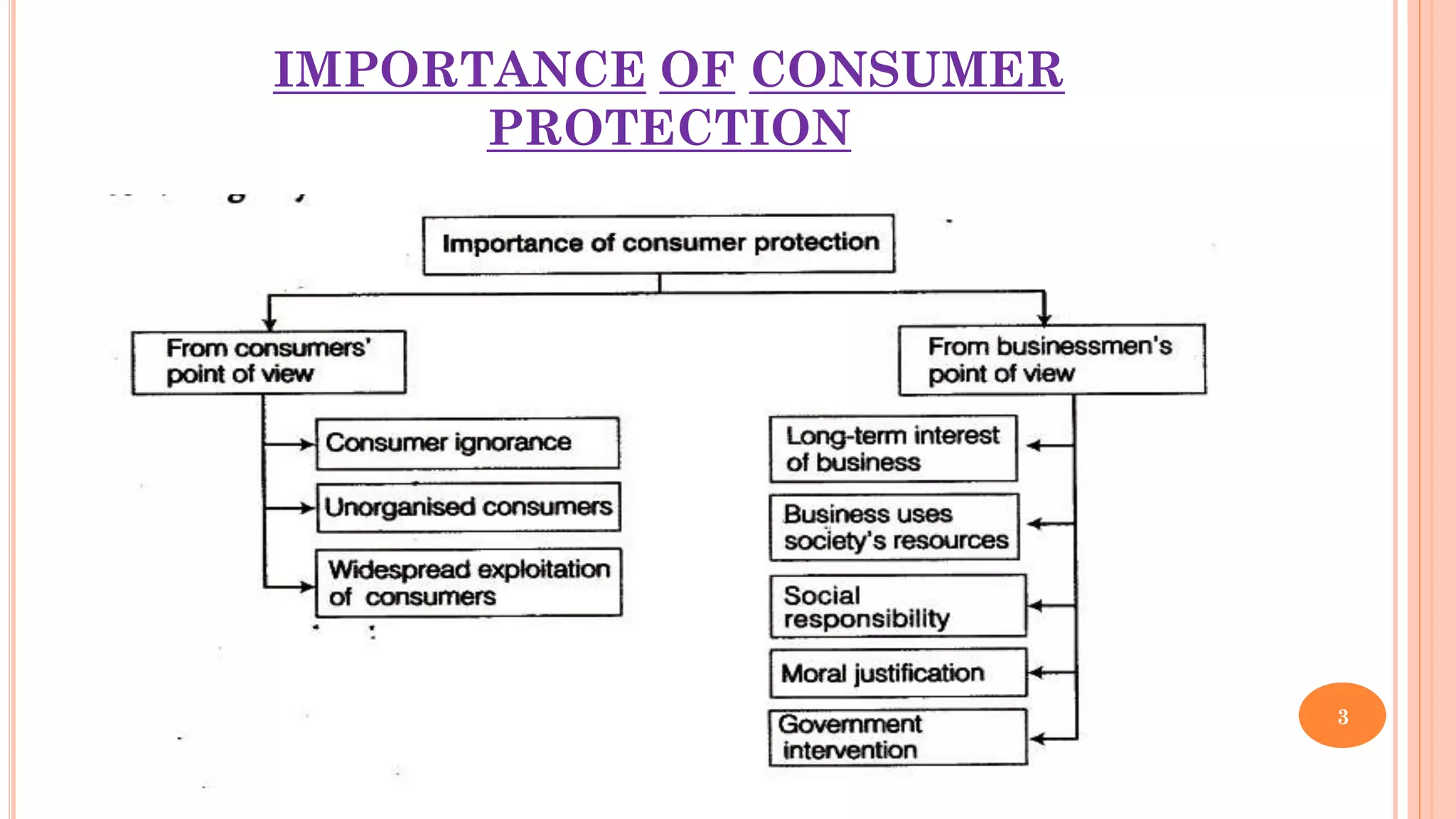 IMPORTANCE OF CONSUMER PROTECTION

Importance of consumer protection

From consumers' point of view

Consumer ignorance

Unorganised consumers

Widespread exploitation of consumers

From businessmen's point of view

Long-term interest of business

Business uses society's resources

Social responsibility

Moral justification

Government intervention

3